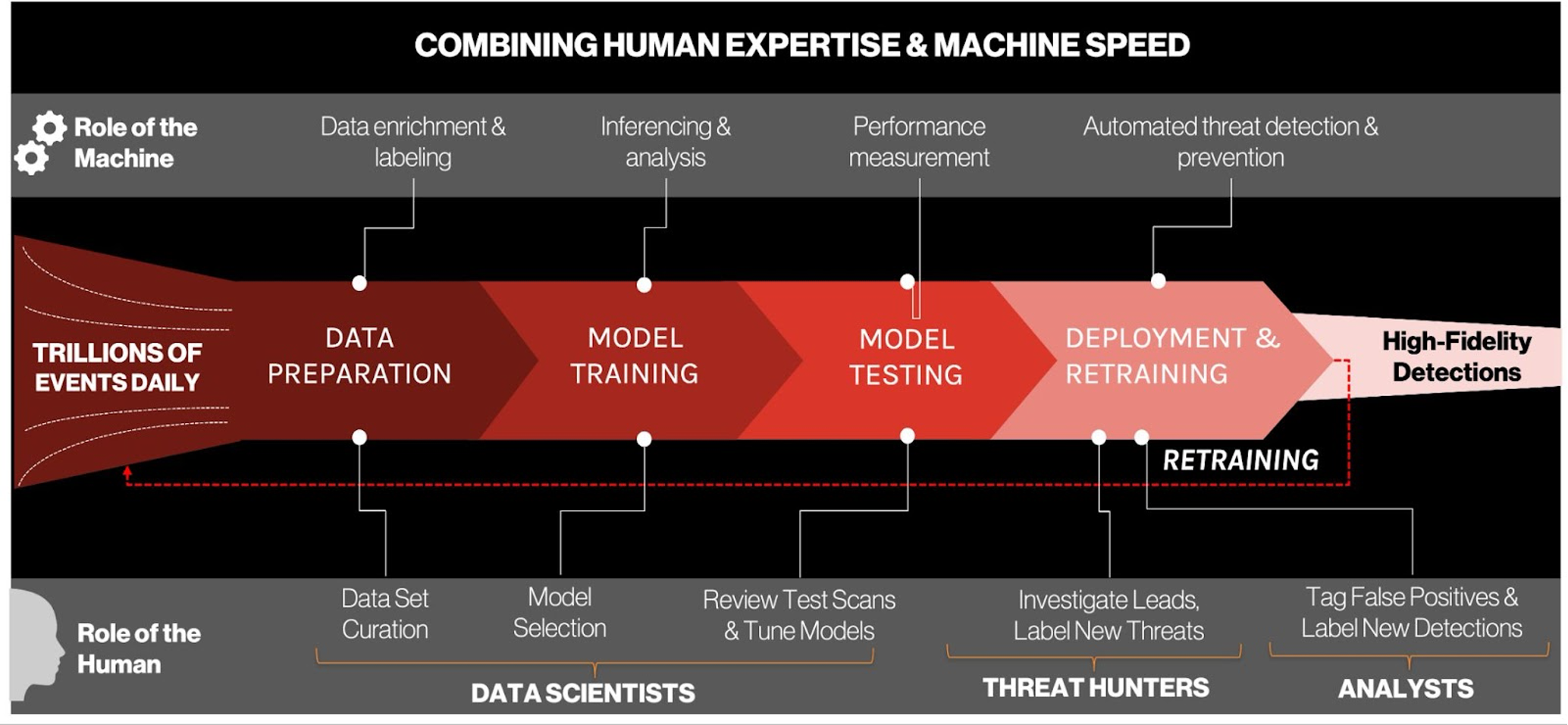 COMBINING HUMAN EXPERTISE & MACHINE SPEED

Role of the Machine

Data enrichment & labeling

Inferencing & analysis

Performance measurement

Automated threat detection & prevention

TRILLIONS OF EVENTS DAILY

DATA PREPARATION

MODEL TRAINING

MODEL TESTING

DEPLOYMENT & RETRAINING

High-Fidelity Detections

RETRAINING

Role of the Human

Data Set Curation

Model Selection

Review Test Scans & Tune Models

Investigate Leads, Label New Threats

Tag False Positives & Label New Detections

DATA SCIENTISTS

THREAT HUNTERS

ANALYSTS